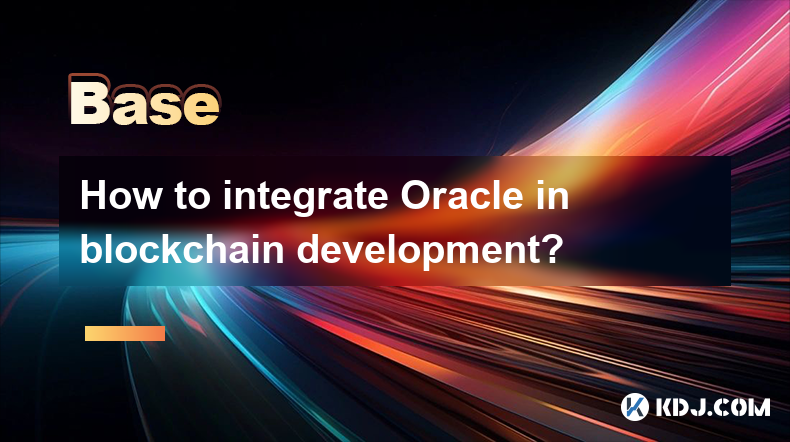 Base

How to integrate Oracle in blockchain development?

KDJ.COM